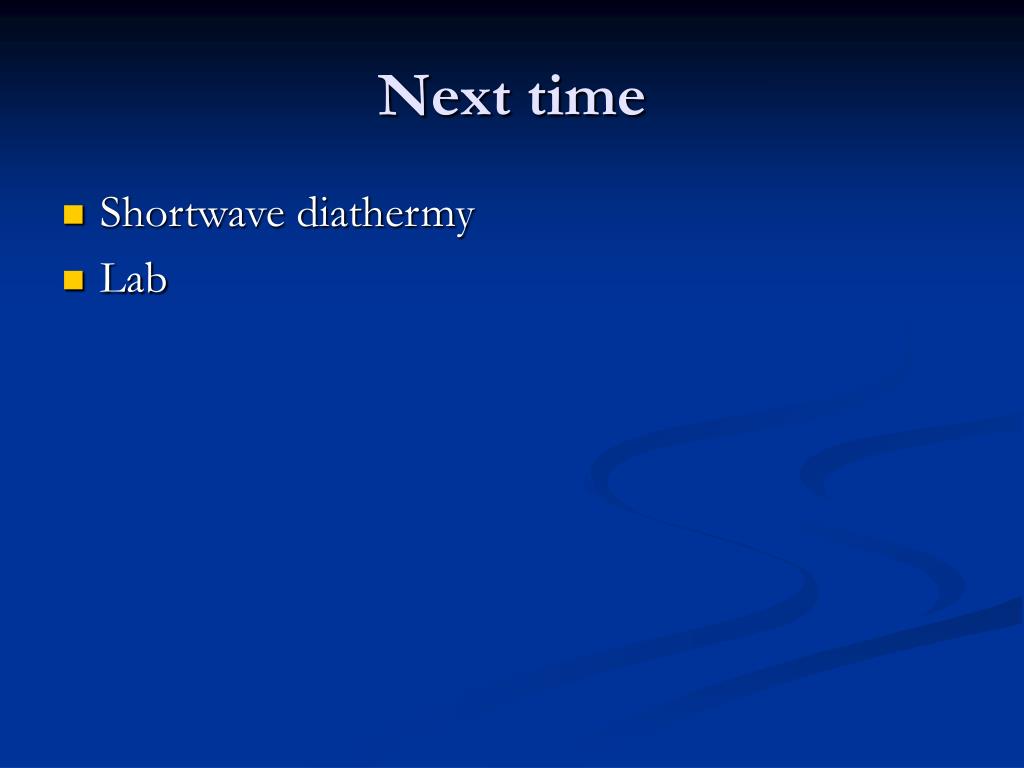 Next time

- Shortwave diathermy
- Lab